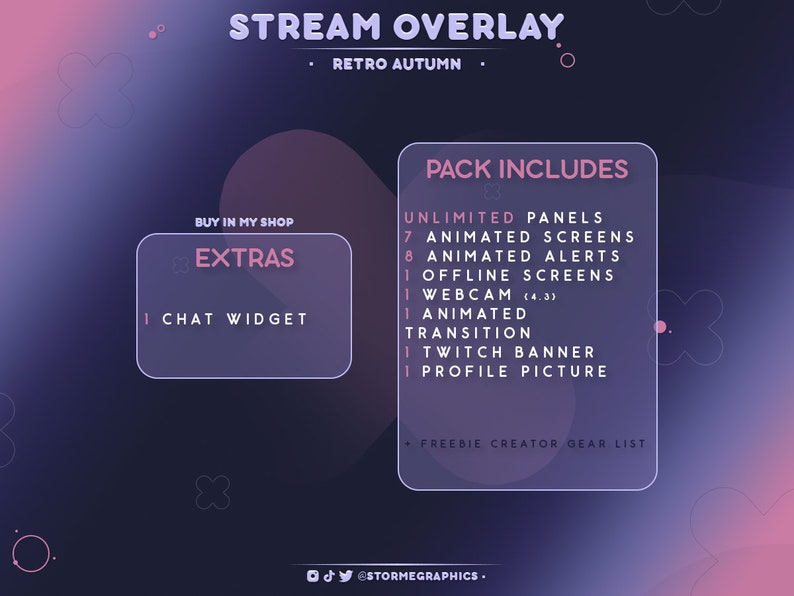 STREAM OVERLAY

· RETRO AUTUMN ·

BUY IN MY SHOP

EXTRAS

1 CHAT WIDGET

PACK INCLUDES

UNLIMITED PANELS
7 ANIMATED SCREENS
8 ANIMATED ALERTS
1 OFFLINE SCREENS
1 WEBCAM (4.3)
1 ANIMATED TRANSITION
1 TWITCH BANNER
1 PROFILE PICTURE

+ FREEBIE CREATOR GEAR LIST

@STORMEGRAPHICS ·